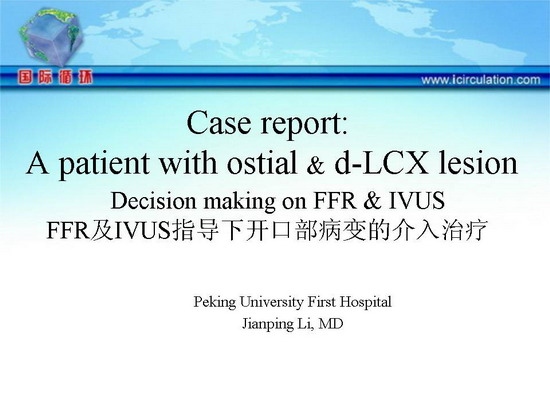 国际循环

www.icirculation.com

Case report:
A patient with ostial & d-LCX lesion

Decision making on FFR & IVUS
FFR及IVUS指导下开口部病变的介入治疗

Peking University First Hospital
Jianping Li, MD